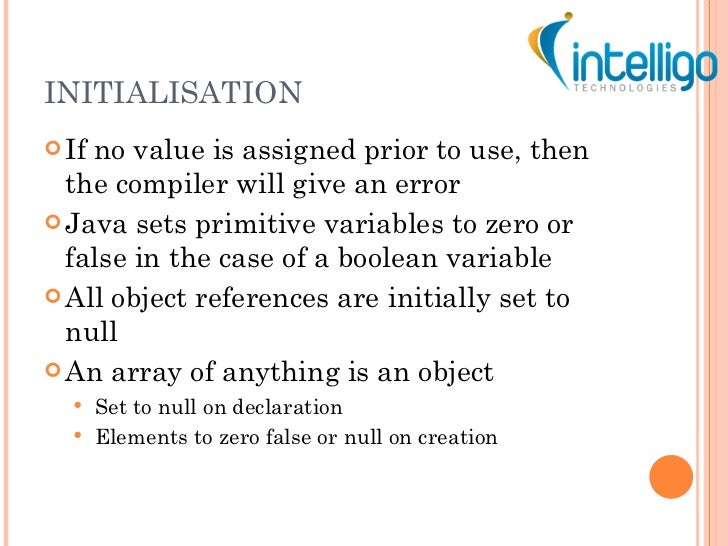 intelligo
TECHNOLOGIES

INITIALISATION

If no value is assigned prior to use, then the compiler will give an error

Java sets primitive variables to zero or false in the case of a boolean variable

All object references are initially set to null

An array of anything is an object
• Set to null on declaration
• Elements to zero false or null on creation